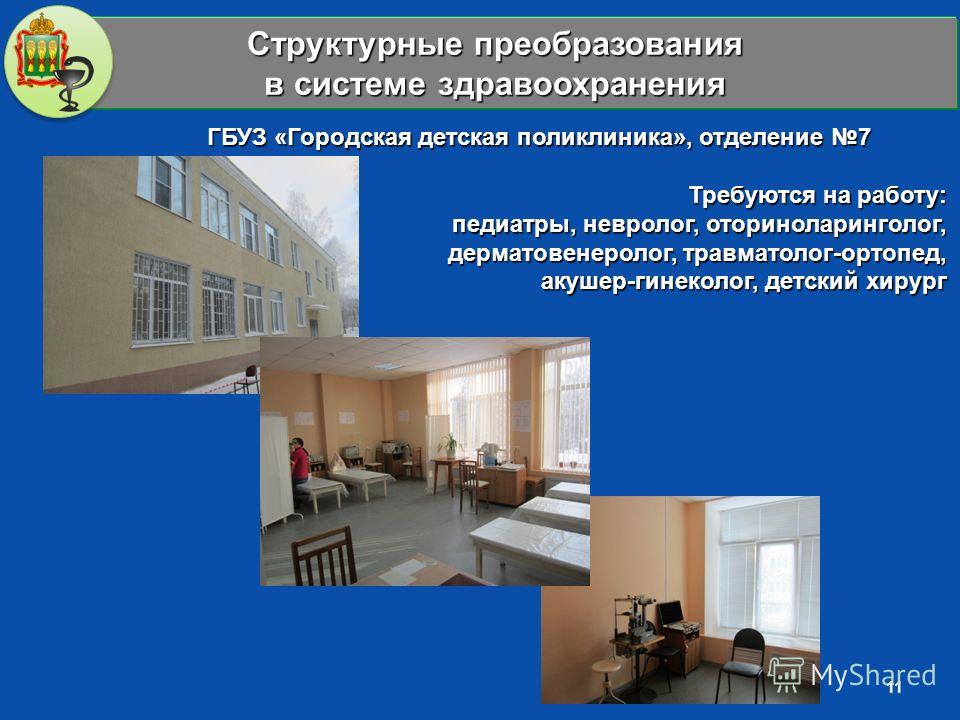 Структурные преобразования в системе здравоохранения

ГБУЗ «Городская детская поликлиника», отделение №7

Требуются на работу:
педиатры, невролог, оториноларинголог, дерматовенеролог, травматолог-ортопед, акушер-гинеколог, детский хирург

MyShared

11